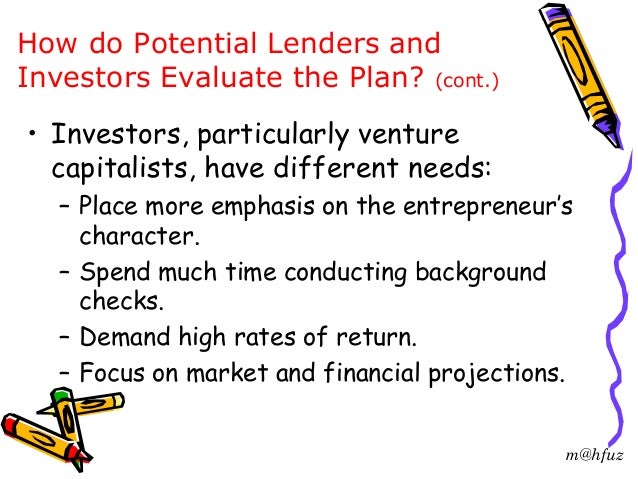 How do Potential Lenders and Investors Evaluate the Plan? (cont.)

• Investors, particularly venture capitalists, have different needs:
– Place more emphasis on the entrepreneur's character.
– Spend much time conducting background checks.
– Demand high rates of return.
– Focus on market and financial projections.

m@hfuz